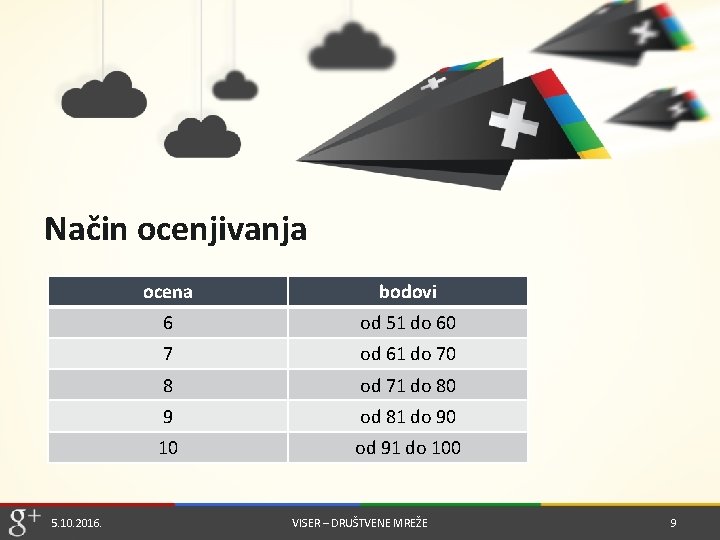 Način ocenjivanja

| ocena | bodovi |
|---|---|
| 6 | od 51 do 60 |
| 7 | od 61 do 70 |
| 8 | od 71 do 80 |
| 9 | od 81 do 90 |
| 10 | od 91 do 100 |

g+ 5.10.2016. VISER – DRUŠTVENE MREŽE 9